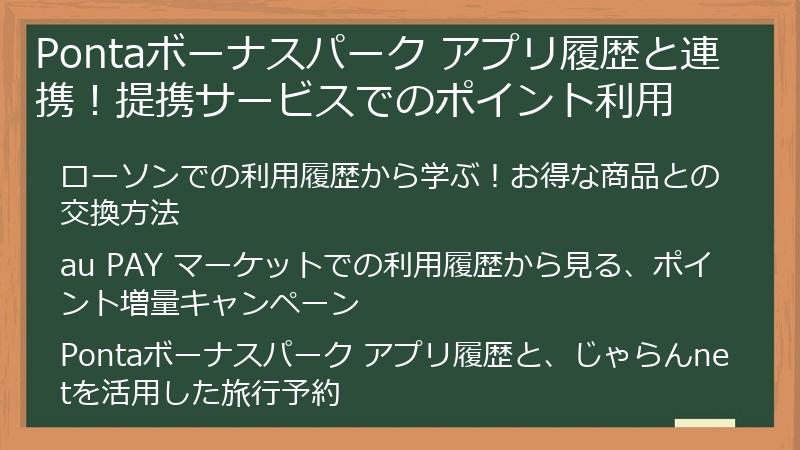 Pontaボーナスパーク アプリ履歴と連携！提携サービスでのポイント利用

ローソンでの利用履歴から学ぶ！お得な商品との交換方法

au PAY マーケットでの利用履歴から見る、ポイント増量キャンペーン

Pontaボーナスパーク アプリ履歴と、じゃらんnetを活用した旅行予約